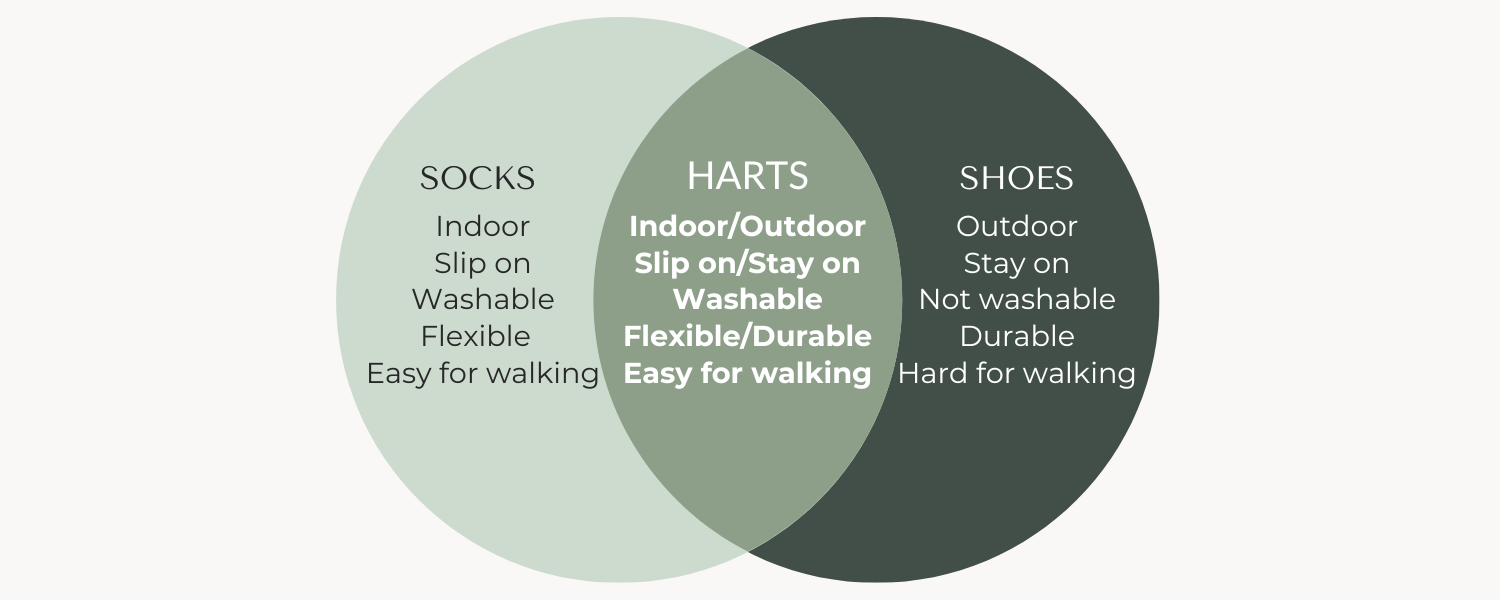 SOCKS
Indoor
Slip on
Washable
Flexible
Easy for walking

HARTS
Indoor/Outdoor
Slip on/Stay on
Washable
Flexible/Durable
Easy for walking

SHOES
Outdoor
Stay on
Not washable
Durable
Hard for walking